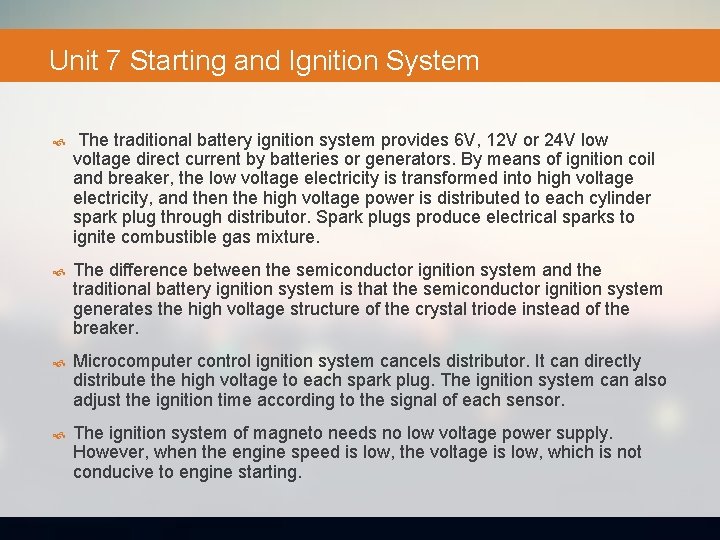 Unit 7 Starting and Ignition System

The traditional battery ignition system provides 6V, 12V or 24V low voltage direct current by batteries or generators. By means of ignition coil and breaker, the low voltage electricity is transformed into high voltage electricity, and then the high voltage power is distributed to each cylinder spark plug through distributor. Spark plugs produce electrical sparks to ignite combustible gas mixture.

The difference between the semiconductor ignition system and the traditional battery ignition system is that the semiconductor ignition system generates the high voltage structure of the crystal triode instead of the breaker.

Microcomputer control ignition system cancels distributor. It can directly distribute the high voltage to each spark plug. The ignition system can also adjust the ignition time according to the signal of each sensor.

The ignition system of magneto needs no low voltage power supply. However, when the engine speed is low, the voltage is low, which is not conducive to engine starting.